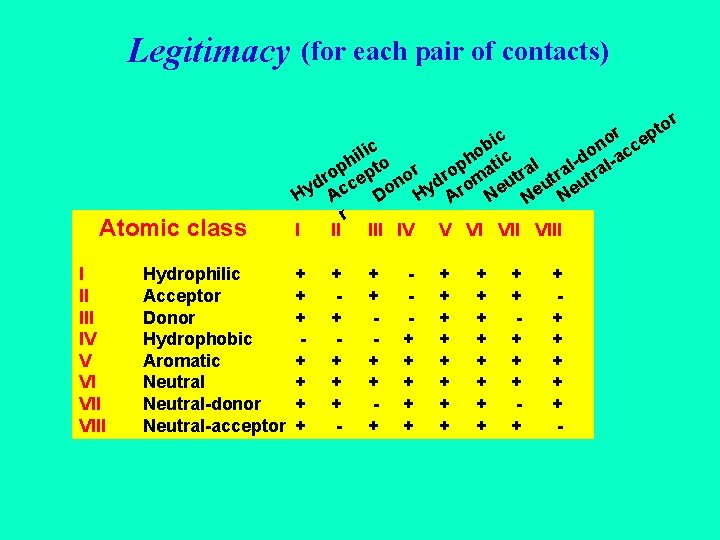 Legitimacy (for each pair of contacts)

| Atomic class | | Hydrophilic I | Acceptor II | Donor III | Hydrophobic IV | Aromatic V | Neutral VI | Neutral-donor VII | Neutral-acceptor VIII |
|---|---|---|---|---|---|---|---|---|---|
| I | Hydrophilic | + | + | + | - | + | + | + | + |
| II | Acceptor | + | - | + | - | + | + | + | - |
| III | Donor | + | + | - | - | + | + | - | + |
| IV | Hydrophobic | - | - | - | + | + | + | + | + |
| V | Aromatic | + | + | + | + | + | + | + | + |
| VI | Neutral | + | + | + | + | + | + | + | + |
| VII | Neutral-donor | + | + | - | + | + | + | - | + |
| VIII | Neutral-acceptor | + | - | + | + | + | + | + | - |